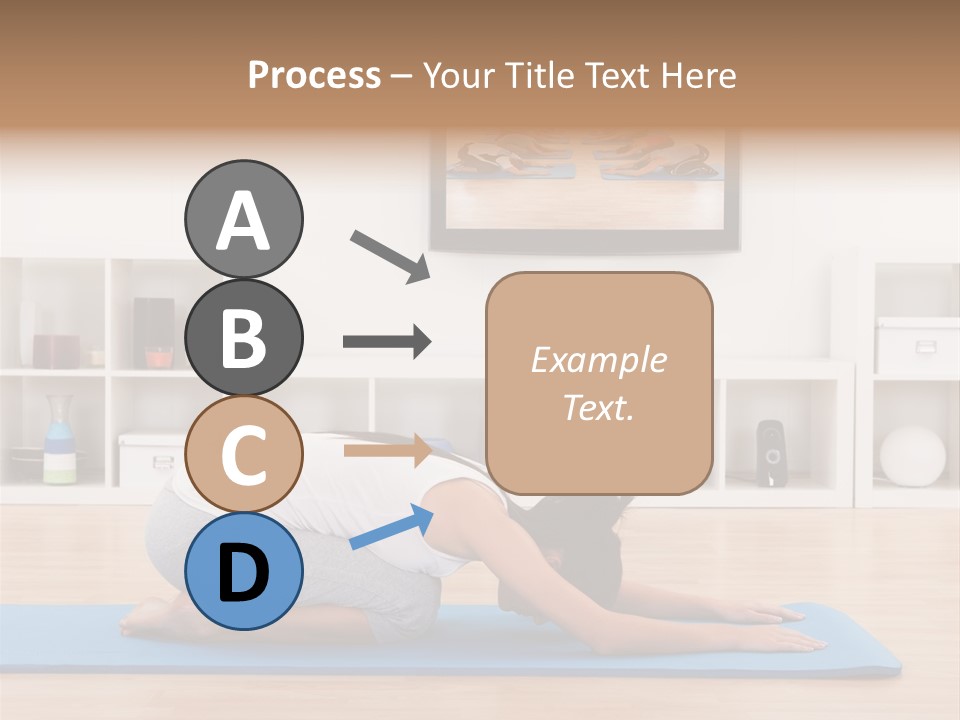 Process – Your Title Text Here

A

B

C

D

Example Text.